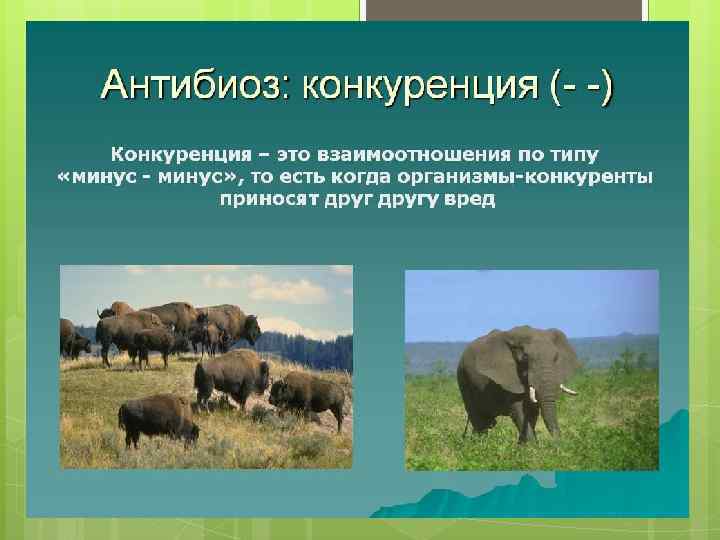 Антибиоз: конкуренция (- -)

Конкуренция – это взаимоотношения по типу «минус - минус», то есть когда организмы-конкуренты приносят друг другу вред